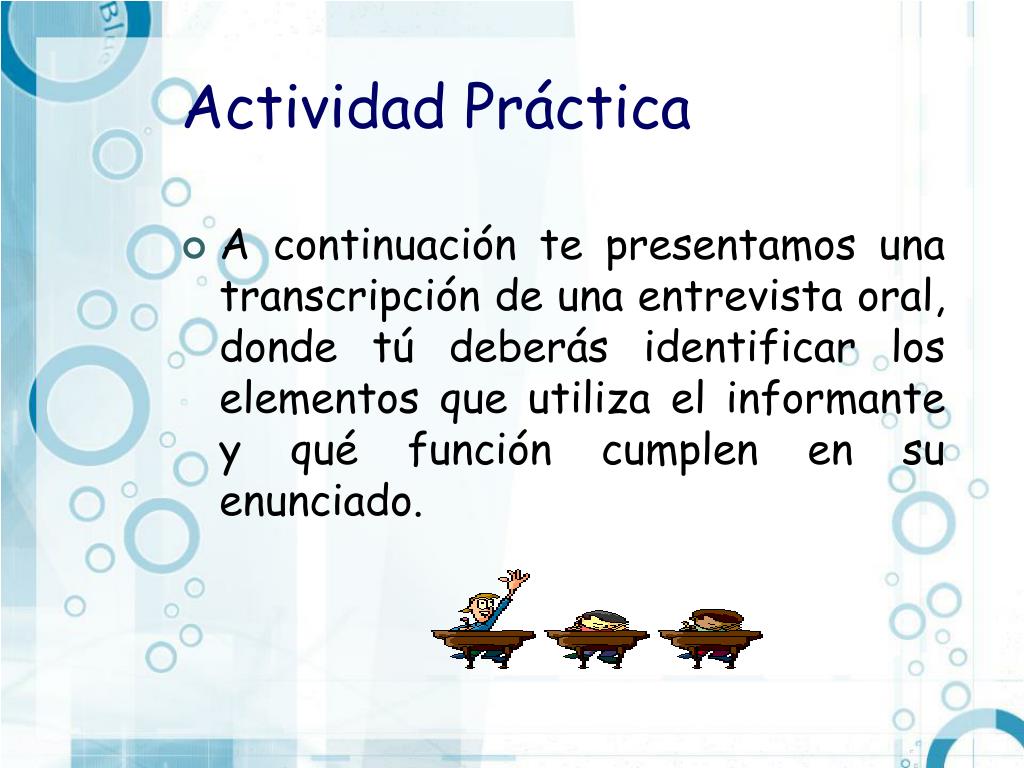 Actividad Práctica

A continuación te presentamos una transcripción de una entrevista oral, donde tú deberás identificar los elementos que utiliza el informante y qué función cumplen en su enunciado.